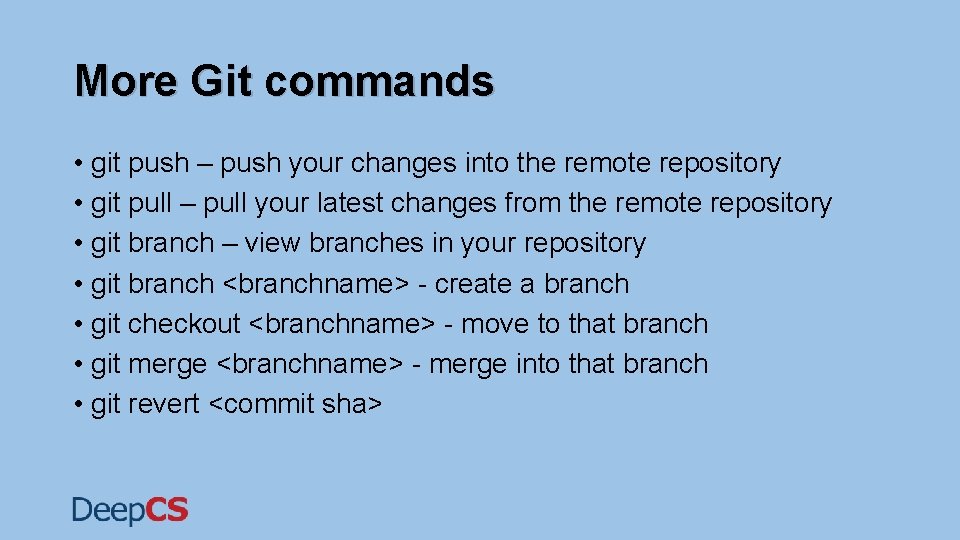 More Git commands

• git push – push your changes into the remote repository
• git pull – pull your latest changes from the remote repository
• git branch – view branches in your repository
• git branch <branchname> - create a branch
• git checkout <branchname> - move to that branch
• git merge <branchname> - merge into that branch
• git revert <commit sha>

DeepCS